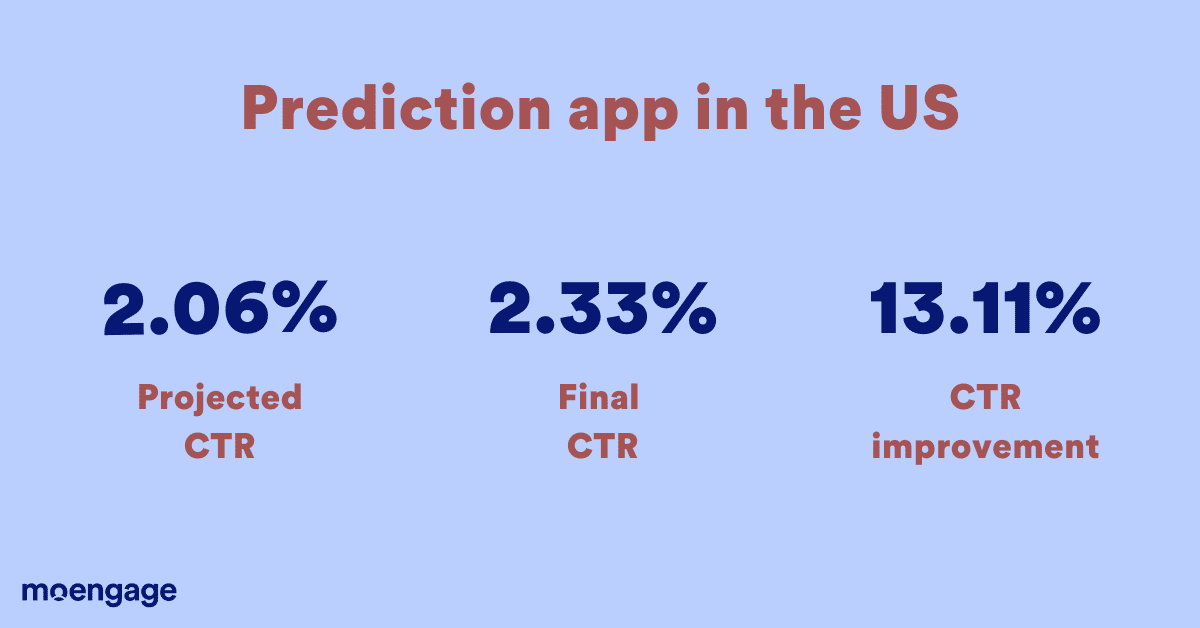 Prediction app in the US

2.06%
Projected CTR

2.33%
Final CTR

13.11%
CTR improvement

moengage